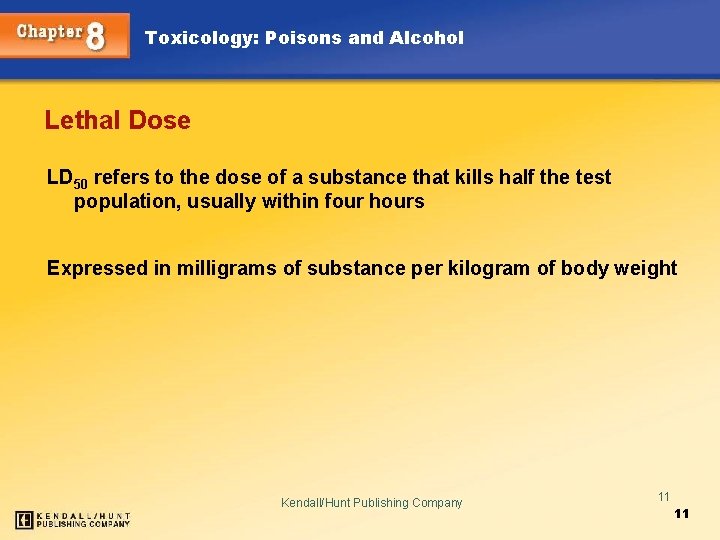 Chapter 8

Toxicology: Poisons and Alcohol

Lethal Dose

$LD_{50}$ refers to the dose of a substance that kills half the test population, usually within four hours

Expressed in milligrams of substance per kilogram of body weight

Kendall/Hunt Publishing Company

11

11

KENDALL/HUNT PUBLISHING COMPANY